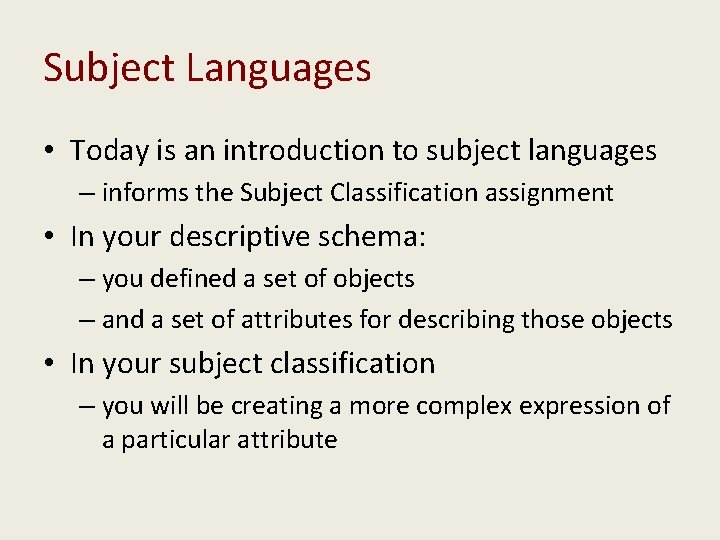 Subject Languages

• Today is an introduction to subject languages
– informs the Subject Classification assignment

• In your descriptive schema:
– you defined a set of objects
– and a set of attributes for describing those objects

• In your subject classification
– you will be creating a more complex expression of a particular attribute